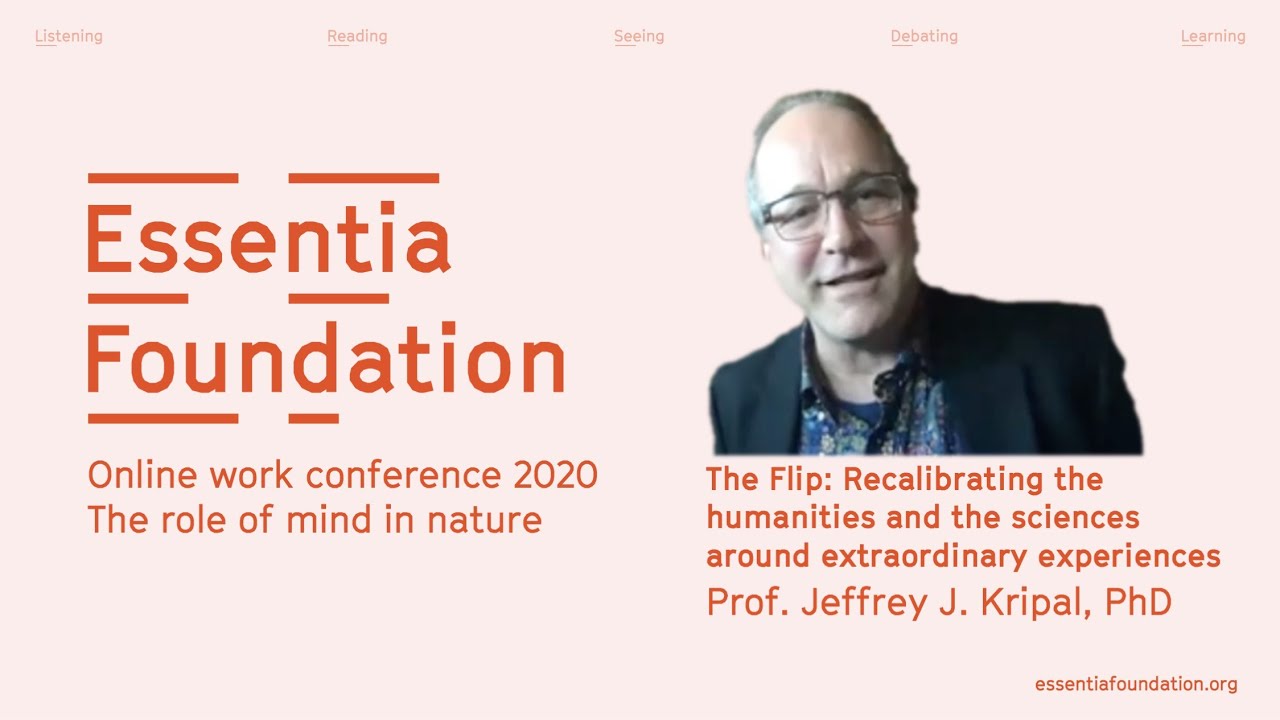 Listening Reading Seeing Debating Learning

Essentia Foundation

Online work conference 2020
The role of mind in nature

The Flip: Recalibrating the humanities and the sciences around extraordinary experiences
Prof. Jeffrey J. Kripal, PhD

essentiafoundation.org